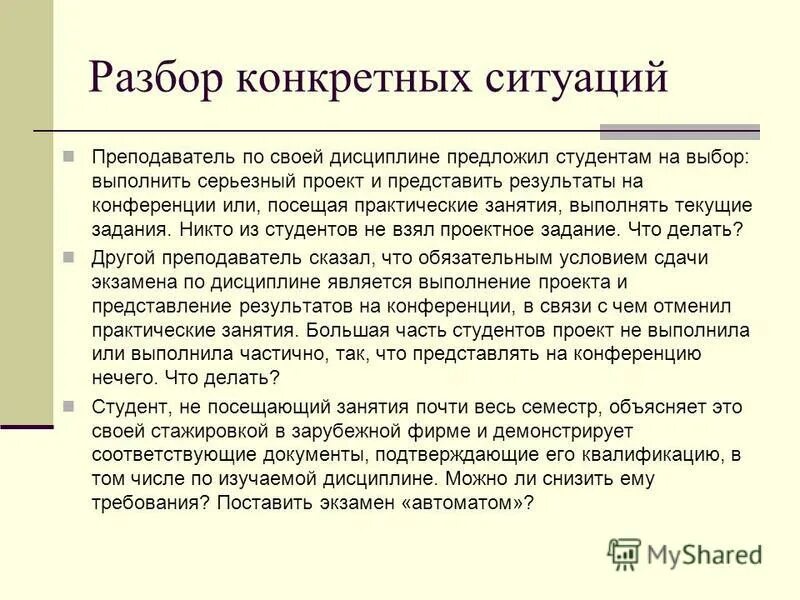 Разбор конкретных ситуаций

Преподаватель по своей дисциплине предложил студентам на выбор: выполнить серьезный проект и представить результаты на конференции или, посещая практические занятия, выполнять текущие задания. Никто из студентов не взял проектное задание. Что делать?

Другой преподаватель сказал, что обязательным условием сдачи экзамена по дисциплине является выполнение проекта и представление результатов на конференции, в связи с чем отменил практические занятия. Большая часть студентов проект не выполнила или выполнила частично, так, что представлять на конференцию нечего. Что делать?

Студент, не посещающий занятия почти весь семестр, объясняет это своей стажировкой в зарубежной фирме и демонстрирует соответствующие документы, подтверждающие его квалификацию, в том числе по изучаемой дисциплине. Можно ли снизить ему требования? Поставить экзамен «автоматом»?

MyShared